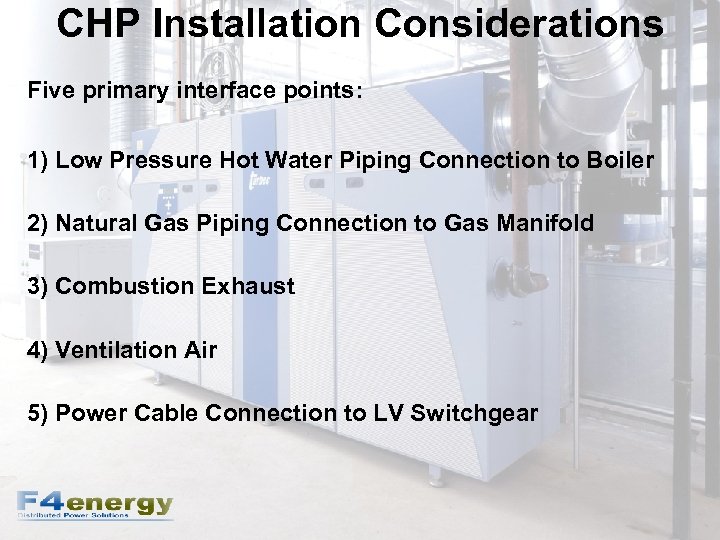 CHP Installation Considerations

Five primary interface points:

1) Low Pressure Hot Water Piping Connection to Boiler

2) Natural Gas Piping Connection to Gas Manifold

3) Combustion Exhaust

4) Ventilation Air

5) Power Cable Connection to LV Switchgear

F4energy
Distributed Power Solutions